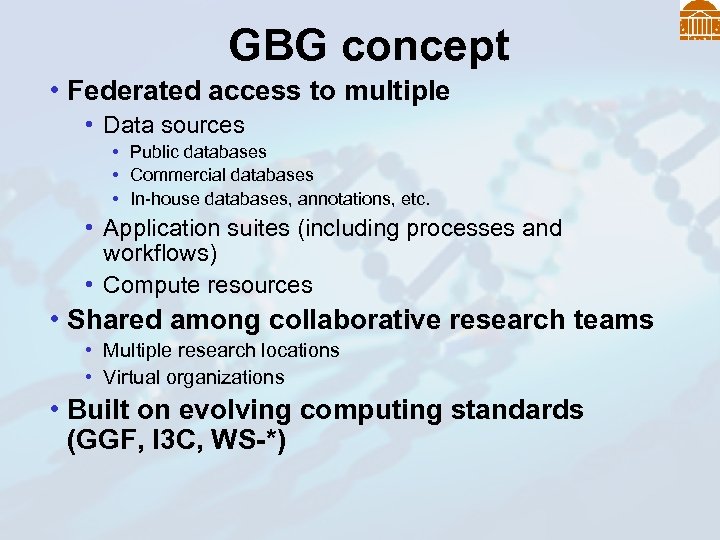 GBG concept

• Federated access to multiple
  • Data sources
    • Public databases
    • Commercial databases
    • In-house databases, annotations, etc.
  • Application suites (including processes and workflows)
  • Compute resources
• Shared among collaborative research teams
  • Multiple research locations
  • Virtual organizations
• Built on evolving computing standards (GGF, I3C, WS-*)